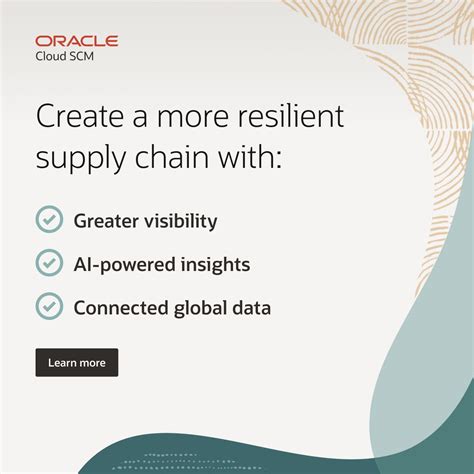 ORACLE
Cloud SCM

Create a more resilient supply chain with:

Greater visibility

AI-powered insights

Connected global data

Learn more